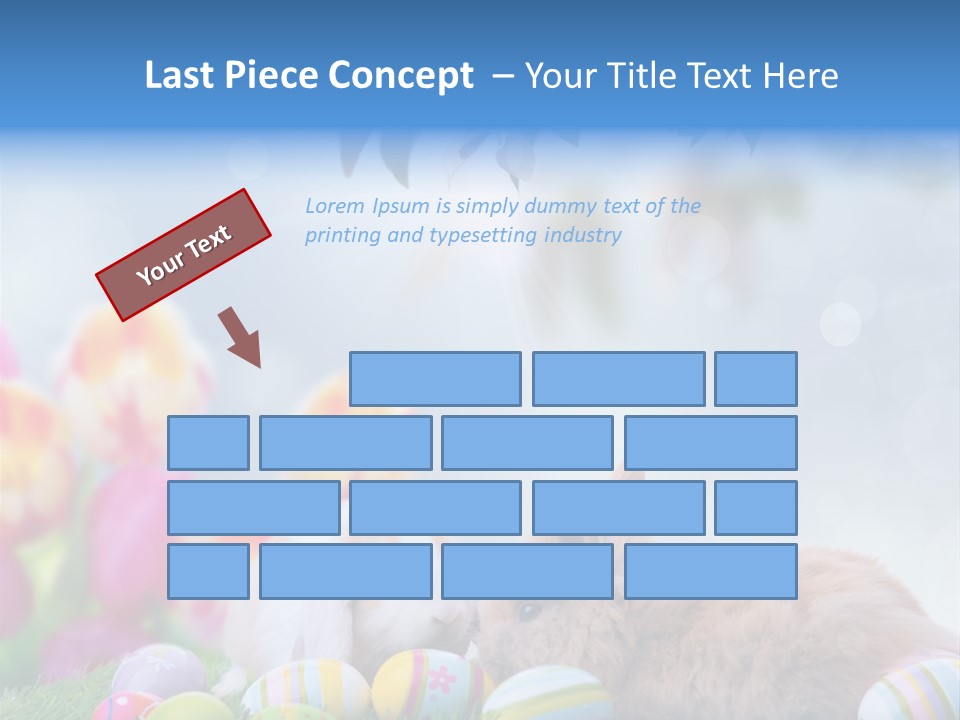 Last Piece Concept – Your Title Text Here

Your Text

Lorem Ipsum is simply dummy text of the printing and typesetting industry